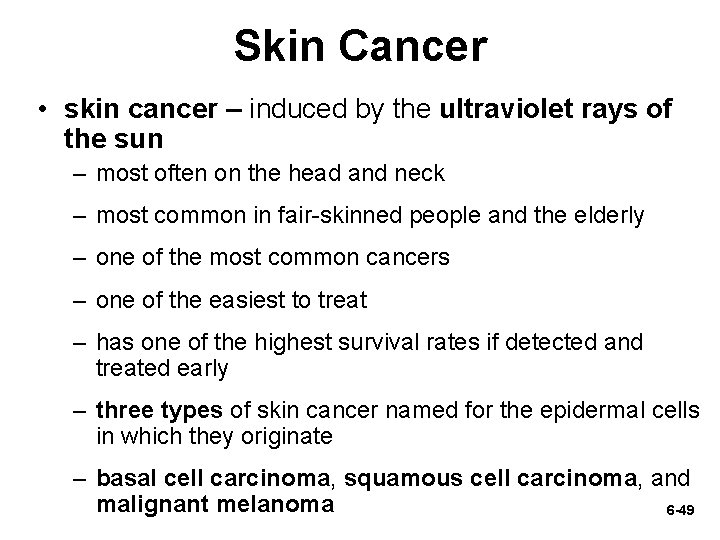 Skin Cancer

• skin cancer – induced by the ultraviolet rays of the sun

– most often on the head and neck

– most common in fair-skinned people and the elderly

– one of the most common cancers

– one of the easiest to treat

– has one of the highest survival rates if detected and treated early

– three types of skin cancer named for the epidermal cells in which they originate

– basal cell carcinoma, squamous cell carcinoma, and malignant melanoma

6-49